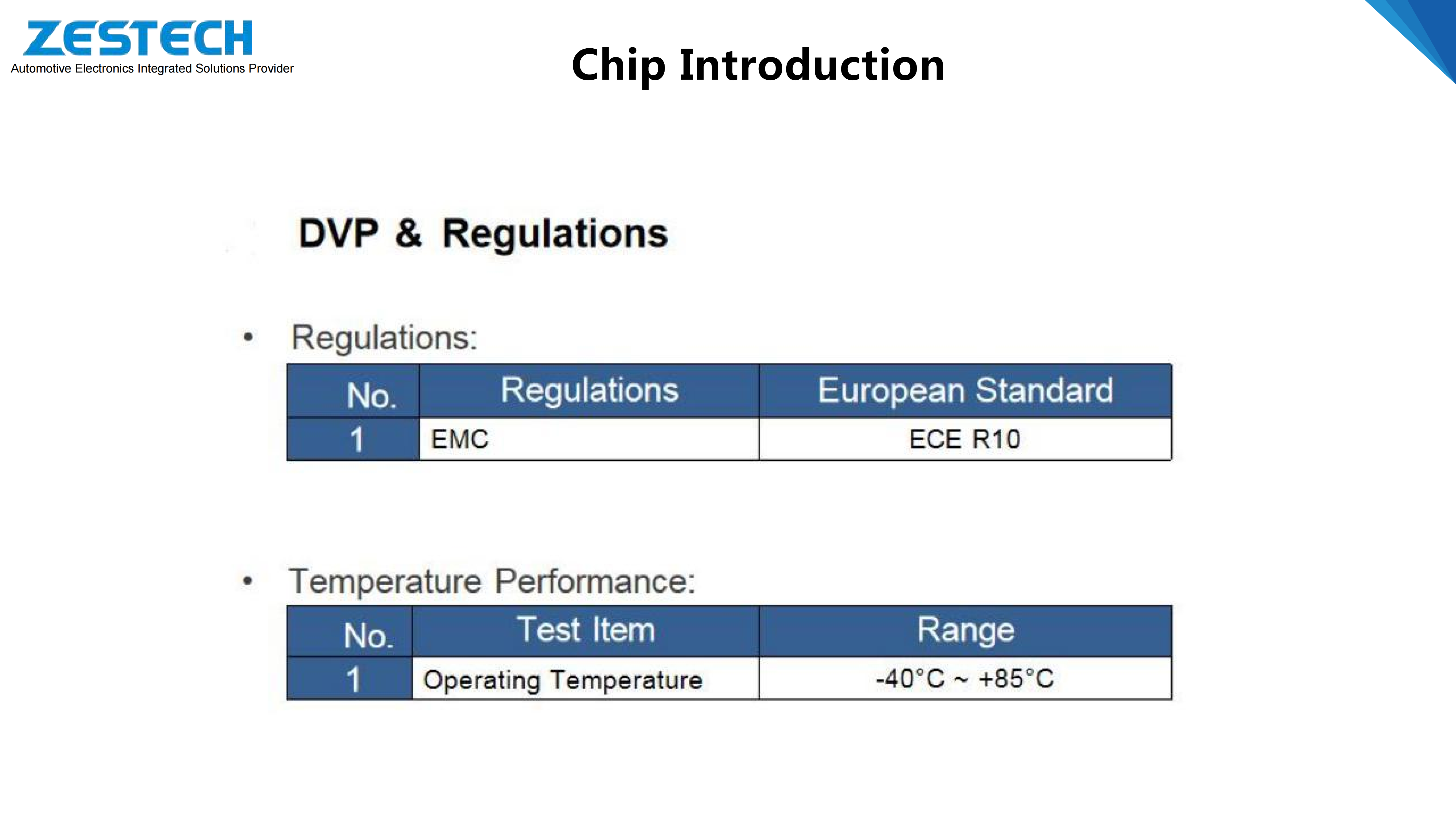 ZESTECH
Automotive Electronics Integrated Solutions Provider

Chip Introduction

DVP & Regulations

• Regulations:

| No. | Regulations | European Standard |
|---|---|---|
| 1 | EMC | ECE R10 |

• Temperature Performance:

| No. | Test Item | Range |
|---|---|---|
| 1 | Operating Temperature | -40°C ~ +85°C |